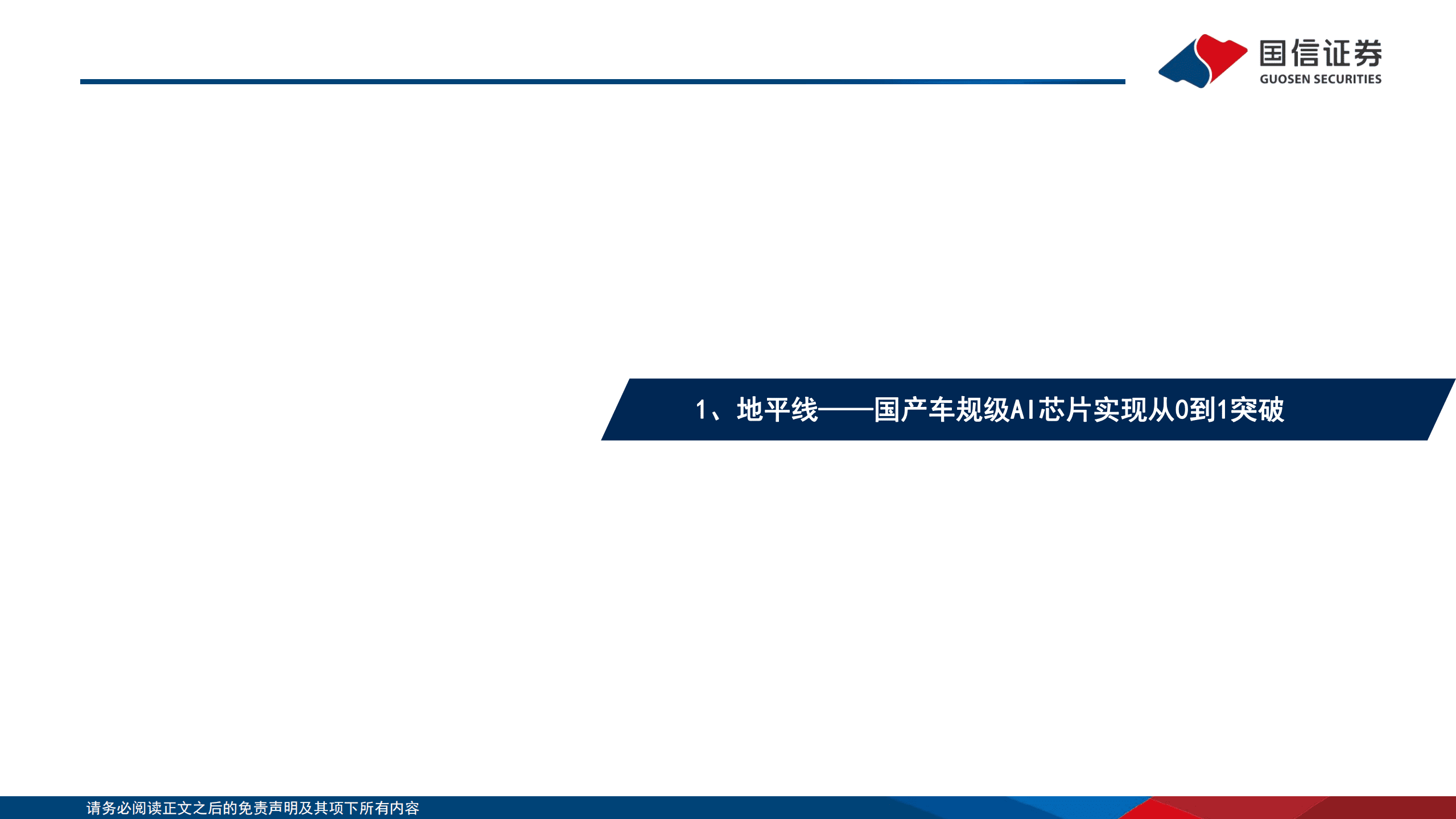 国信证券
GUOSEN SECURITIES

1、地平线——国产车规级AI芯片实现从0到1突破

请务必阅读正文之后的免责声明及其项下所有内容